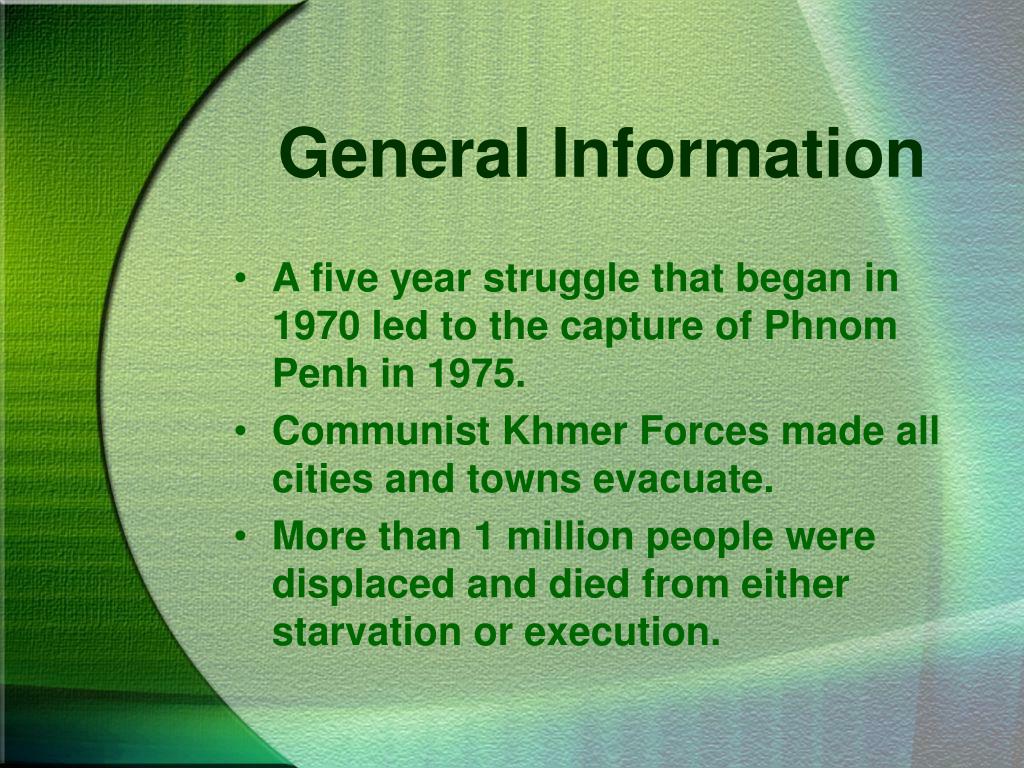 General Information

• A five year struggle that began in 1970 led to the capture of Phnom Penh in 1975.
• Communist Khmer Forces made all cities and towns evacuate.
• More than 1 million people were displaced and died from either starvation or execution.